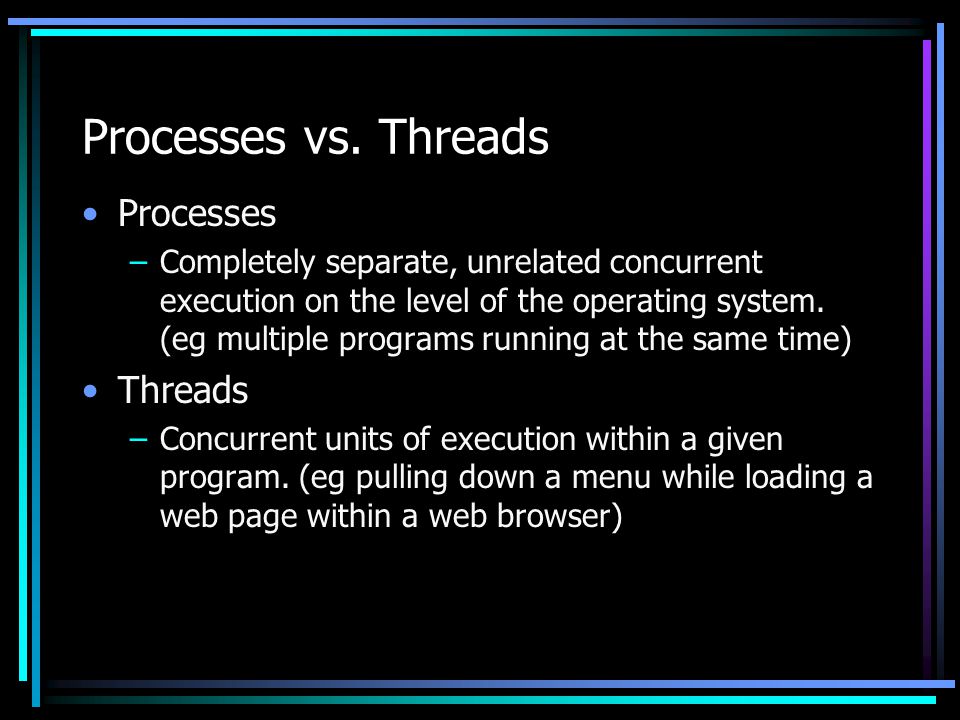 Processes vs. Threads

• Processes
– Completely separate, unrelated concurrent execution on the level of the operating system. (eg multiple programs running at the same time)

• Threads
– Concurrent units of execution within a given program. (eg pulling down a menu while loading a web page within a web browser)